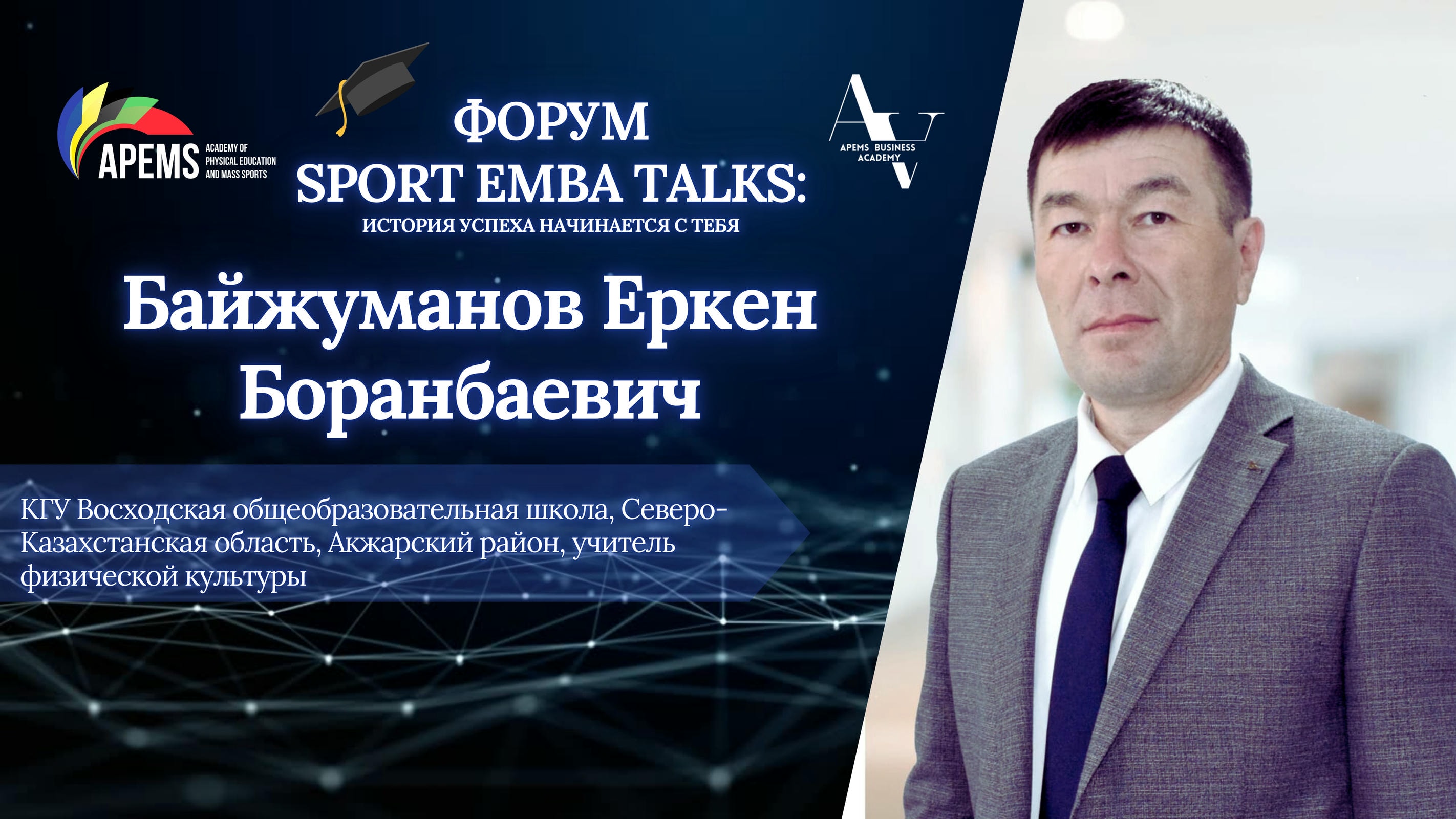 APEMS ACADEMY OF PHYSICAL EDUCATION AND MASS SPORTS

ФОРУМ
SPORT EMBA TALKS:
ИСТОРИЯ УСПЕХА НАЧИНАЕТСЯ С ТЕБЯ

APEMS BUSINESS ACADEMY

Байжуманов Еркен Боранбаевич

КГУ Восходская общеобразовательная школа, Северо-Казахстанская область, Акжарский район, учитель физической культуры